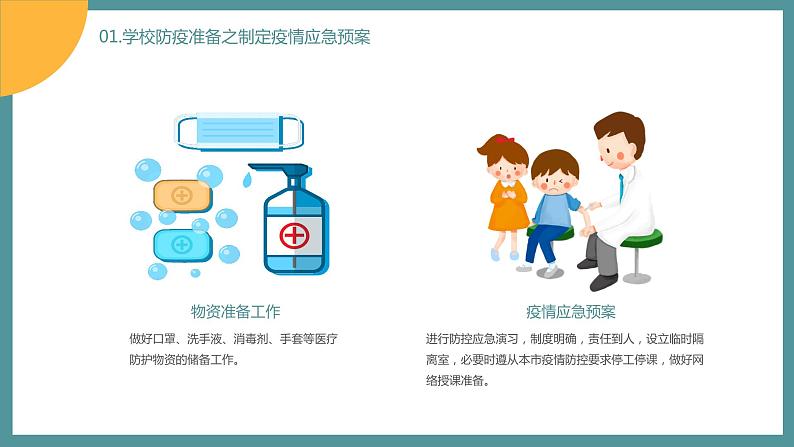 01.学校防疫准备之制定疫情应急预案

物资准备工作

做好口罩、洗手液、消毒剂、手套等医疗防护物资的储备工作。

疫情应急预案

进行防控应急演习，制度明确，责任到人，设立临时隔离室，必要时遵从本市疫情防控要求停工停课，做好网络授课准备。